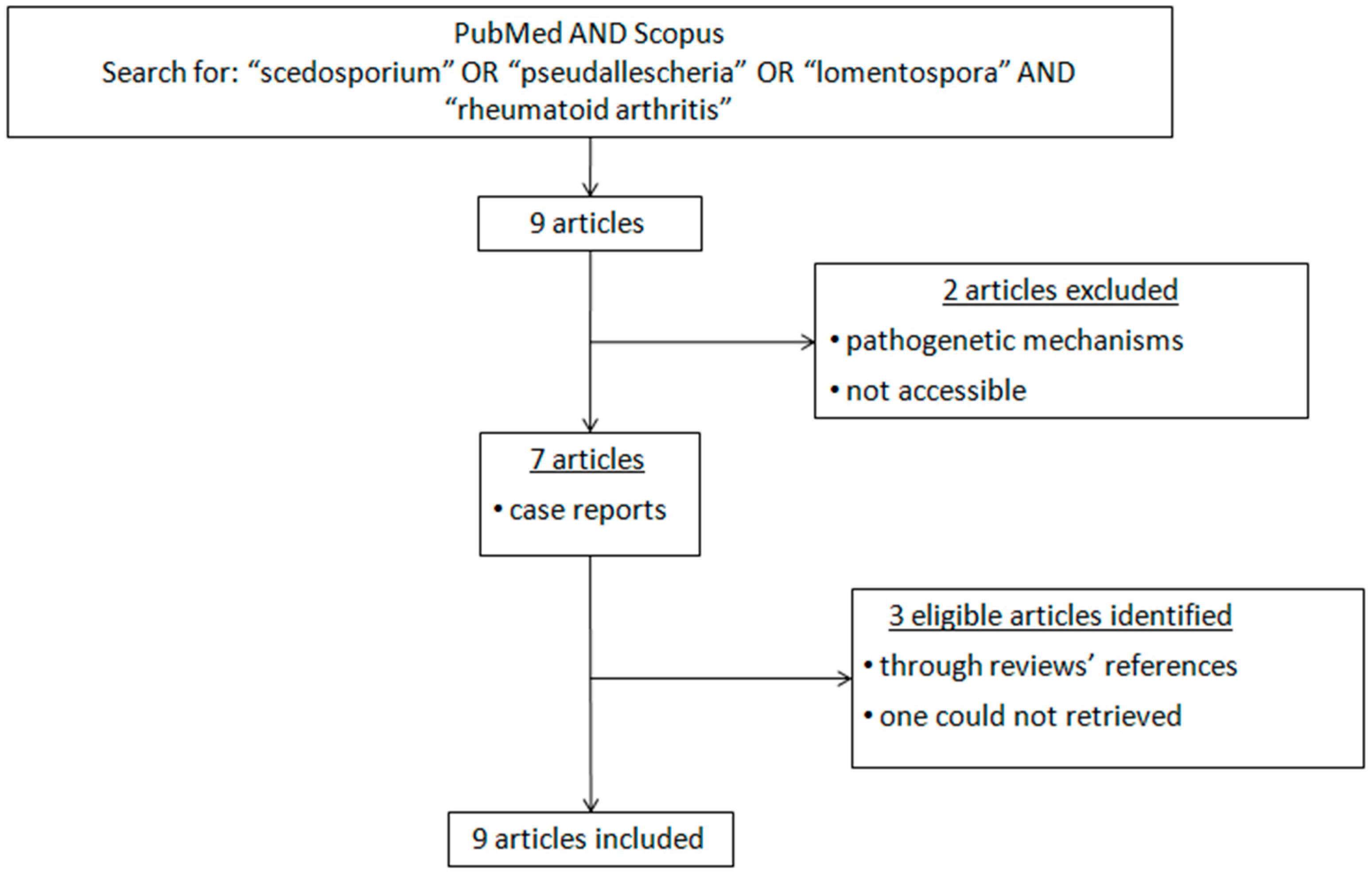 PubMed AND Scopus
Search for: “scedosporium” OR “pseudallescheria” OR “lomentospora” AND “rheumatoid arthritis”

9 articles

2 articles excluded
• pathogenetic mechanisms
• not accessible

7 articles
• case reports

3 eligible articles identified
• through reviews’ references
• one could not retrieved

9 articles included